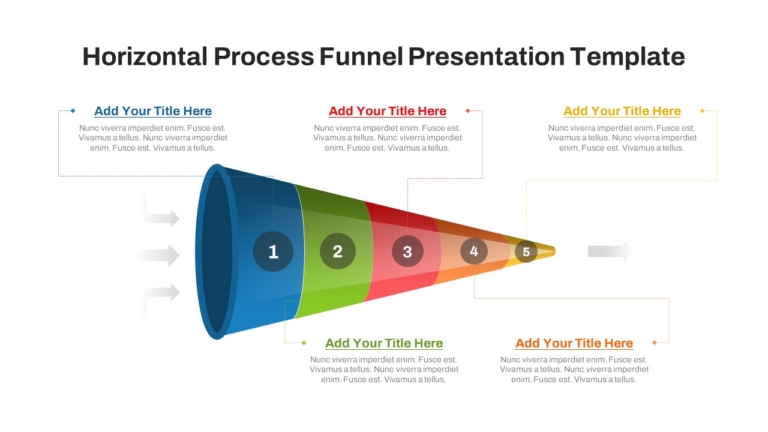 Horizontal Process Funnel Presentation Template

Add Your Title Here

Nunc viverra imperdiet enim. Fusce est. Vivamus a tellus. Nunc viverra imperdiet enim. Fusce est. Vivamus a tellus.

Add Your Title Here

Nunc viverra imperdiet enim. Fusce est. Vivamus a tellus. Nunc viverra imperdiet enim. Fusce est. Vivamus a tellus.

Add Your Title Here

Nunc viverra imperdiet enim. Fusce est. Vivamus a tellus. Nunc viverra imperdiet enim. Fusce est. Vivamus a tellus.

1

2

3

4

5

Add Your Title Here

Nunc viverra imperdiet enim. Fusce est. Vivamus a tellus. Nunc viverra imperdiet enim. Fusce est. Vivamus a tellus.

Add Your Title Here

Nunc viverra imperdiet enim. Fusce est. Vivamus a tellus. Nunc viverra imperdiet enim. Fusce est. Vivamus a tellus.